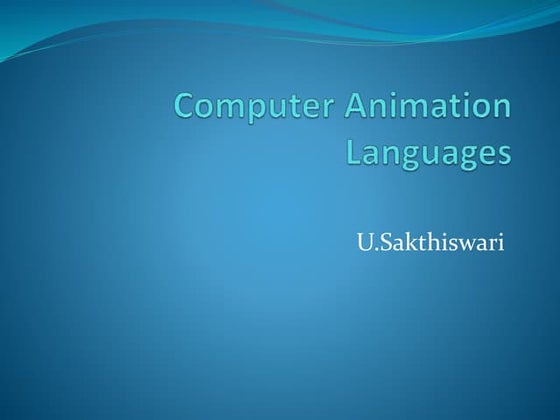 Computer Animation Languages

U.Sakthiswari